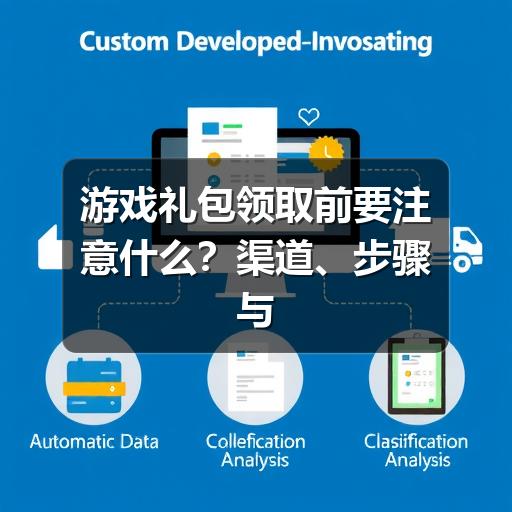 Custom Developed-Invosating

游戏礼包领取前要注意什么？渠道、步骤与

Automatic Data

Collefication Analysis

Clasiification Analysis